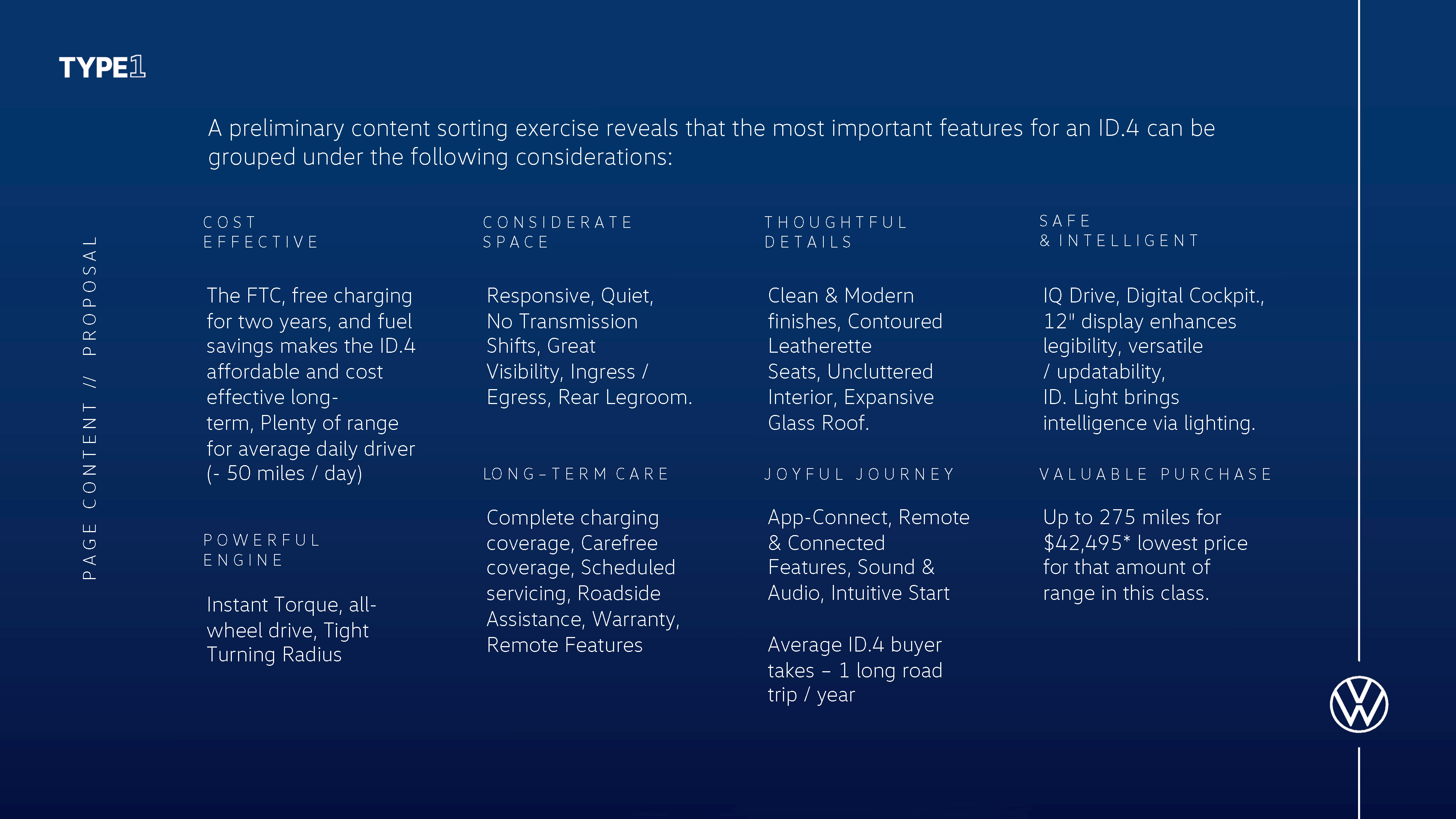 TYPE1

PAGE CONTENT // PROPOSAL

A preliminary content sorting exercise reveals that the most important features for an ID.4 can be grouped under the following considerations:

COST EFFECTIVE

The FTC, free charging for two years, and fuel savings makes the ID.4 affordable and cost effective long-term, Plenty of range for average daily driver (- 50 miles / day)

POWERFUL ENGINE

Instant Torque, all-wheel drive, Tight Turning Radius

CONSIDERATE SPACE

Responsive, Quiet, No Transmission Shifts, Great Visibility, Ingress / Egress, Rear Legroom.

LONG-TERM CARE

Complete charging coverage, Carefree coverage, Scheduled servicing, Roadside Assistance, Warranty, Remote Features

THOUGHTFUL DETAILS

Clean & Modern finishes, Contoured Leatherette Seats, Uncluttered Interior, Expansive Glass Roof.

JOYFUL JOURNEY

App-Connect, Remote & Connected Features, Sound & Audio, Intuitive Start

Average ID.4 buyer takes – 1 long road trip / year

SAFE & INTELLIGENT

IQ Drive, Digital Cockpit., 12" display enhances legibility, versatile / updatability, ID. Light brings intelligence via lighting.

VALUABLE PURCHASE

Up to 275 miles for $42,495* lowest price for that amount of range in this class.